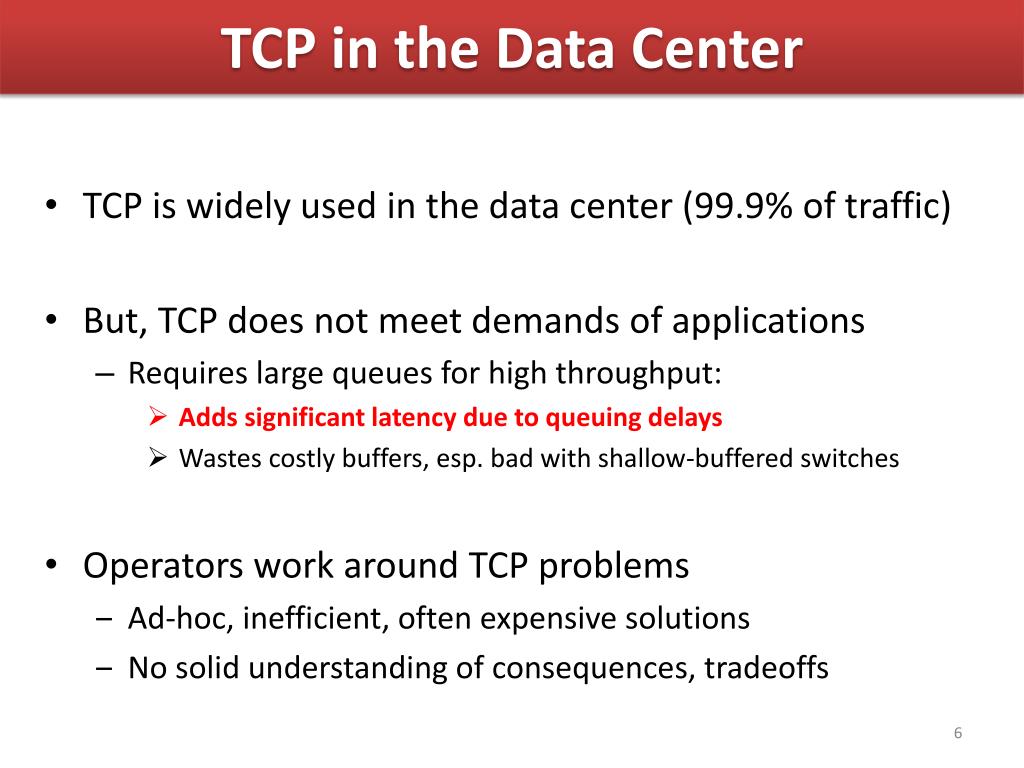 TCP in the Data Center

• TCP is widely used in the data center (99.9% of traffic)

• But, TCP does not meet demands of applications
– Requires large queues for high throughput:
➢ Adds significant latency due to queuing delays
➢ Wastes costly buffers, esp. bad with shallow-buffered switches

• Operators work around TCP problems
– Ad-hoc, inefficient, often expensive solutions
– No solid understanding of consequences, tradeoffs

6